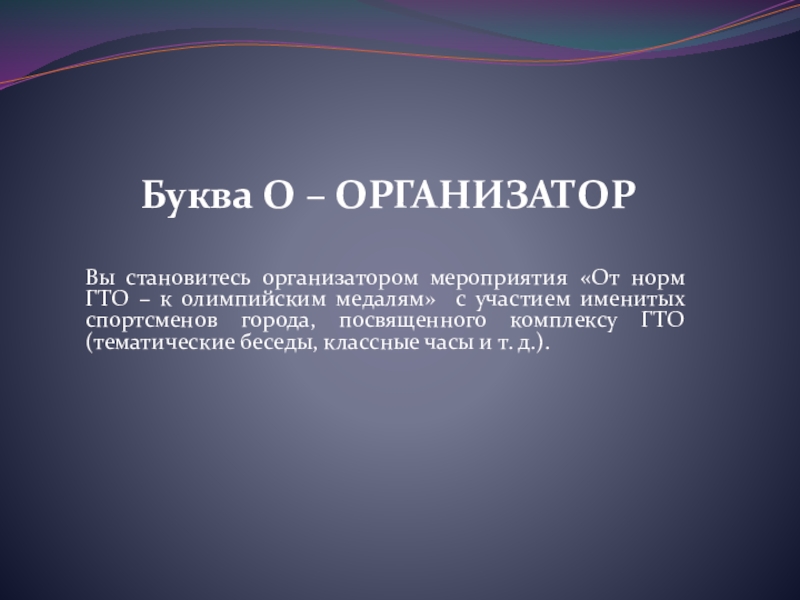 Буква О – ОРГАНИЗАТОР

Вы становитесь организатором мероприятия «От норм ГТО – к олимпийским медалям» с участием именитых спортсменов города, посвященного комплексу ГТО (тематические беседы, классные часы и т. д.).